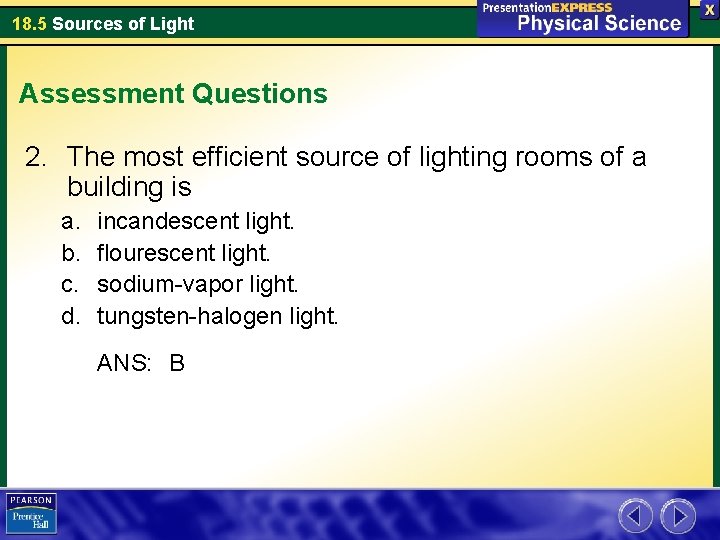 18.5 Sources of Light

PresentationEXPRESS
Physical Science

X

Assessment Questions

2. The most efficient source of lighting rooms of a building is

a. incandescent light.
b. flourescent light.
c. sodium-vapor light.
d. tungsten-halogen light.

ANS: B

PEARSON
Prentice Hall